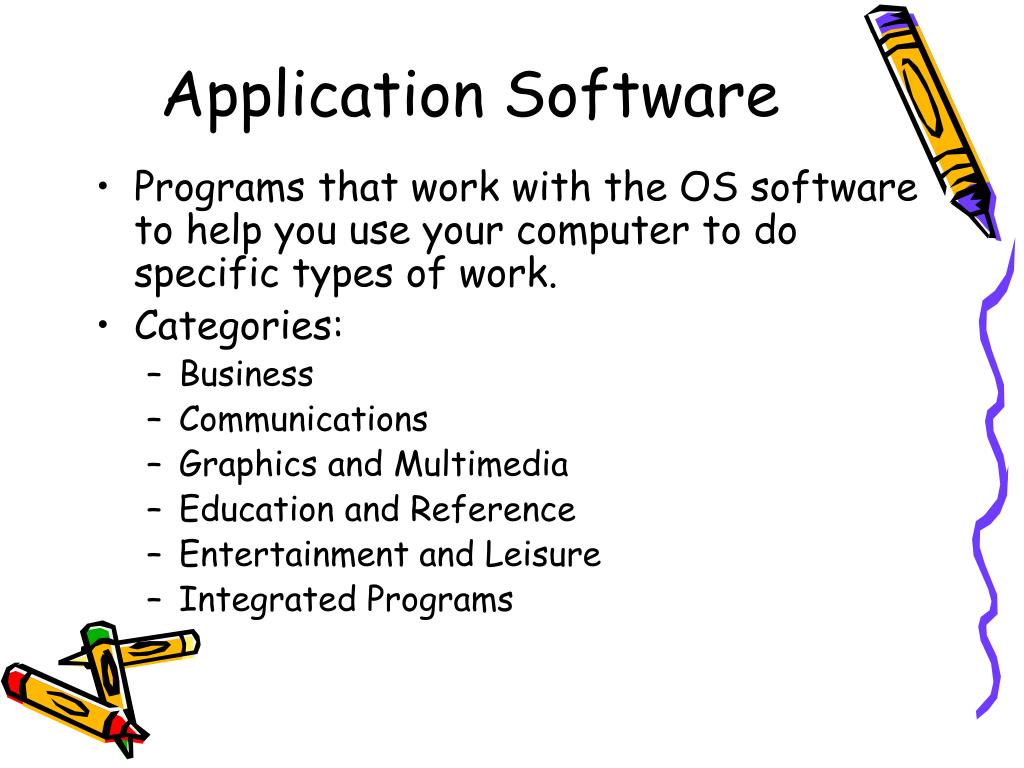 Application Software

• Programs that work with the OS software to help you use your computer to do specific types of work.
• Categories:
– Business
– Communications
– Graphics and Multimedia
– Education and Reference
– Entertainment and Leisure
– Integrated Programs